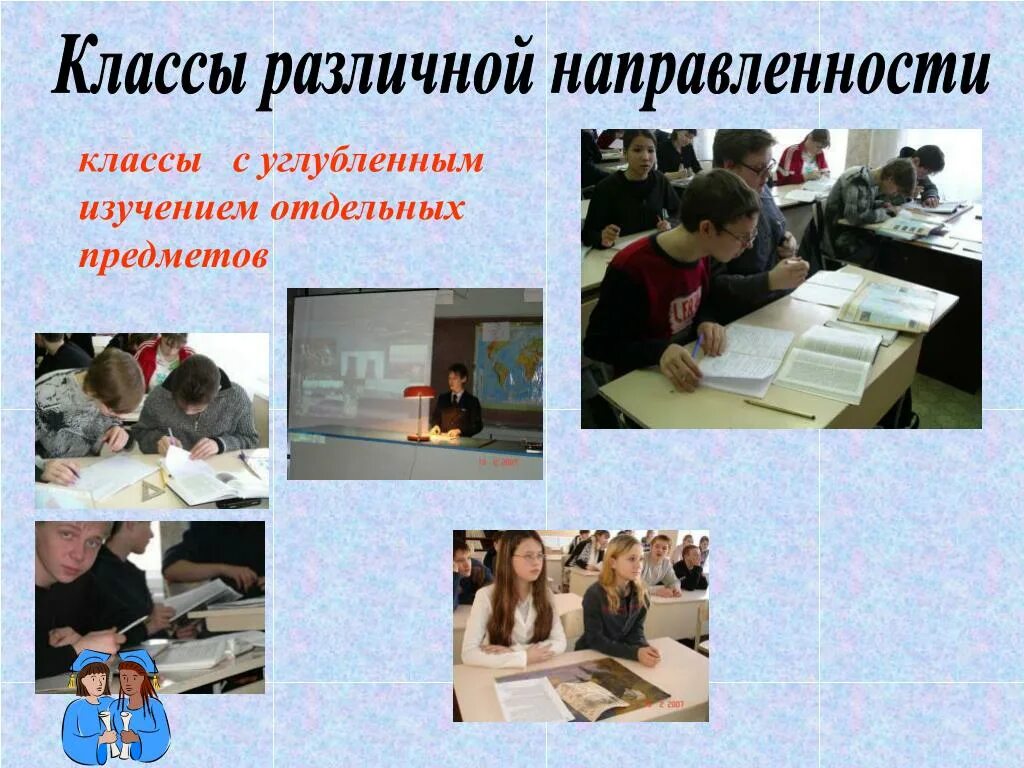 Классы различной направленности

классы с углубленным изучением отдельных предметов